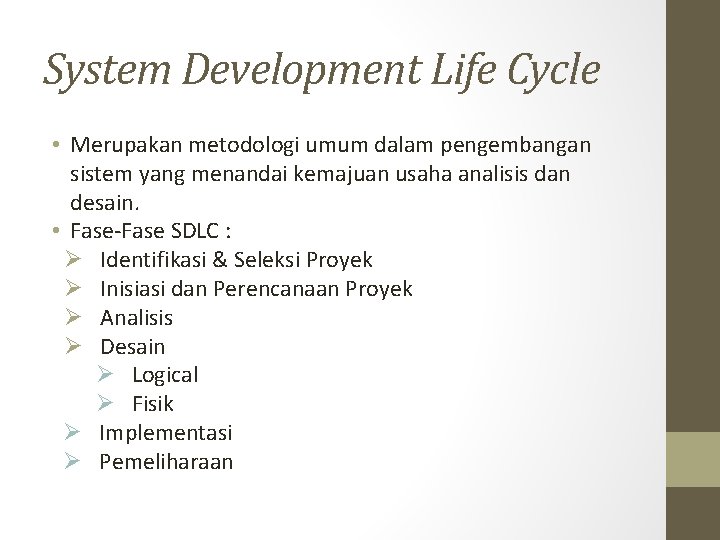 System Development Life Cycle

• Merupakan metodologi umum dalam pengembangan sistem yang menandai kemajuan usaha analisis dan desain.
• Fase-Fase SDLC :
➢ Identifikasi & Seleksi Proyek
➢ Inisiasi dan Perencanaan Proyek
➢ Analisis
➢ Desain
➢ Logical
➢ Fisik
➢ Implementasi
➢ Pemeliharaan